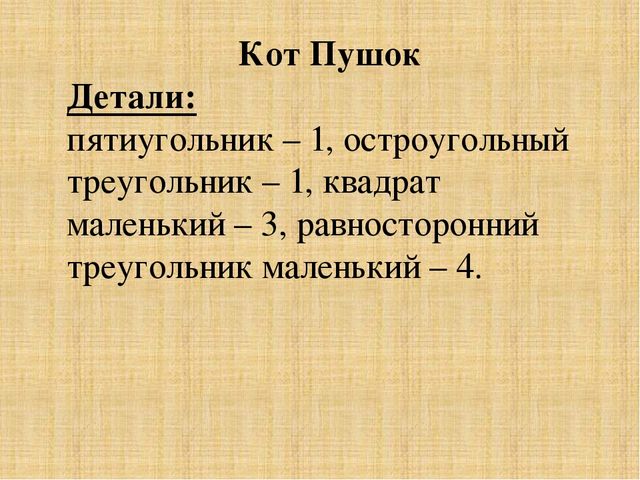 Кот Пушок

Детали:

пятиугольник – 1, остроугольный треугольник – 1, квадрат маленький – 3, равносторонний треугольник маленький – 4.